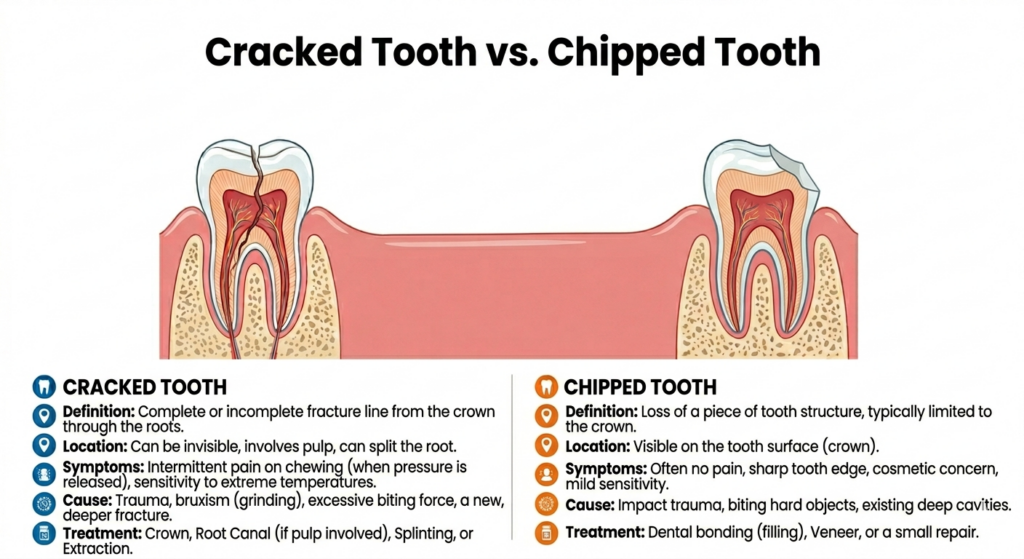 Cracked Tooth vs. Chipped Tooth

CRACKED TOOTH

Definition: Complete or incomplete fracture line from the crown through the roots.

Location: Can be invisible, involves pulp, can split the root.

Symptoms: Intermittent pain on chewing (when pressure is released), sensitivity to extreme temperatures.

Cause: Trauma, bruxism (grinding), excessive biting force, a new, deeper fracture.

Treatment: Crown, Root Canal (if pulp involved), Splinting, or Extraction.

CHIPPED TOOTH

Definition: Loss of a piece of tooth structure, typically limited to the crown.

Location: Visible on the tooth surface (crown).

Symptoms: Often no pain, sharp tooth edge, cosmetic concern, mild sensitivity.

Cause: Impact trauma, biting hard objects, existing deep cavities.

Treatment: Dental bonding (filling), Veneer, or a small repair.